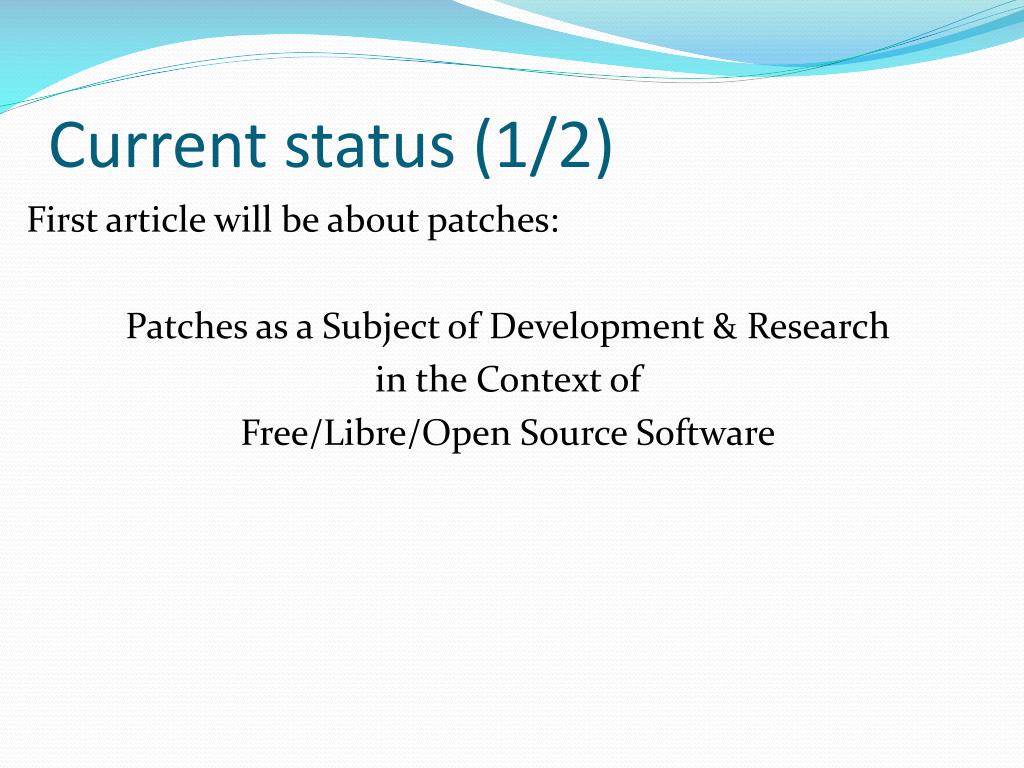 Current status (1/2)

First article will be about patches:

Patches as a Subject of Development & Research
in the Context of
Free/Libre/Open Source Software